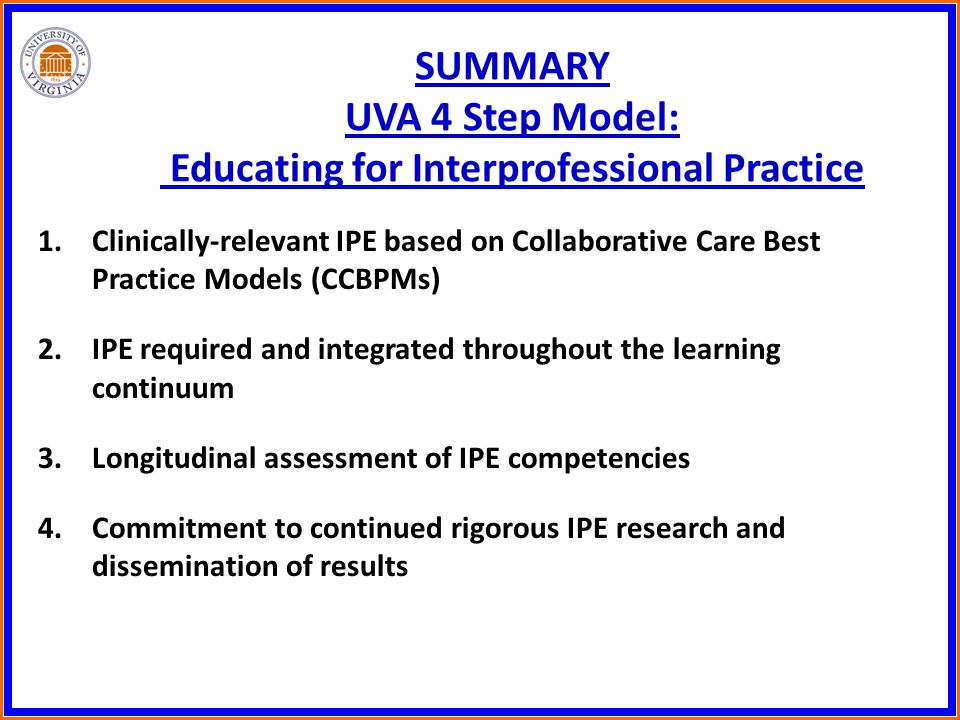 UNIVERSITY OF VIRGINIA

SUMMARY
UVA 4 Step Model:
Educating for Interprofessional Practice

1. Clinically-relevant IPE based on Collaborative Care Best Practice Models (CCBPMs)

2. IPE required and integrated throughout the learning continuum

3. Longitudinal assessment of IPE competencies

4. Commitment to continued rigorous IPE research and dissemination of results